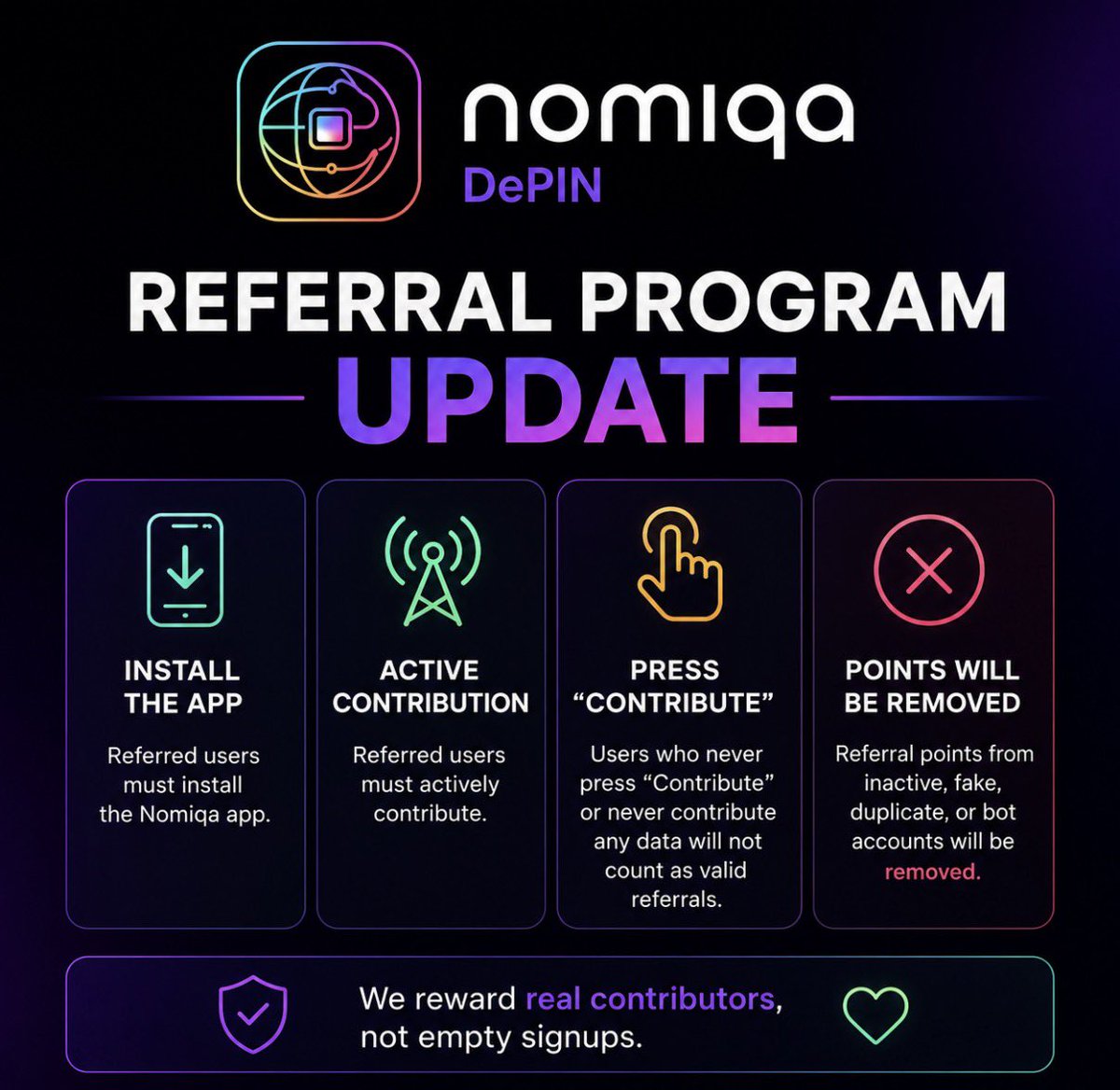 nomiqa
DePIN

REFERRAL PROGRAM
UPDATE

INSTALL THE APP
Referred users must install the Nomiqa app.

ACTIVE CONTRIBUTION
Referred users must actively contribute.

PRESS “CONTRIBUTE”
Users who never press “Contribute” or never contribute any data will not count as valid referrals.

POINTS WILL BE REMOVED
Referral points from inactive, fake, duplicate, or bot accounts will be removed.

We reward real contributors, not empty signups.